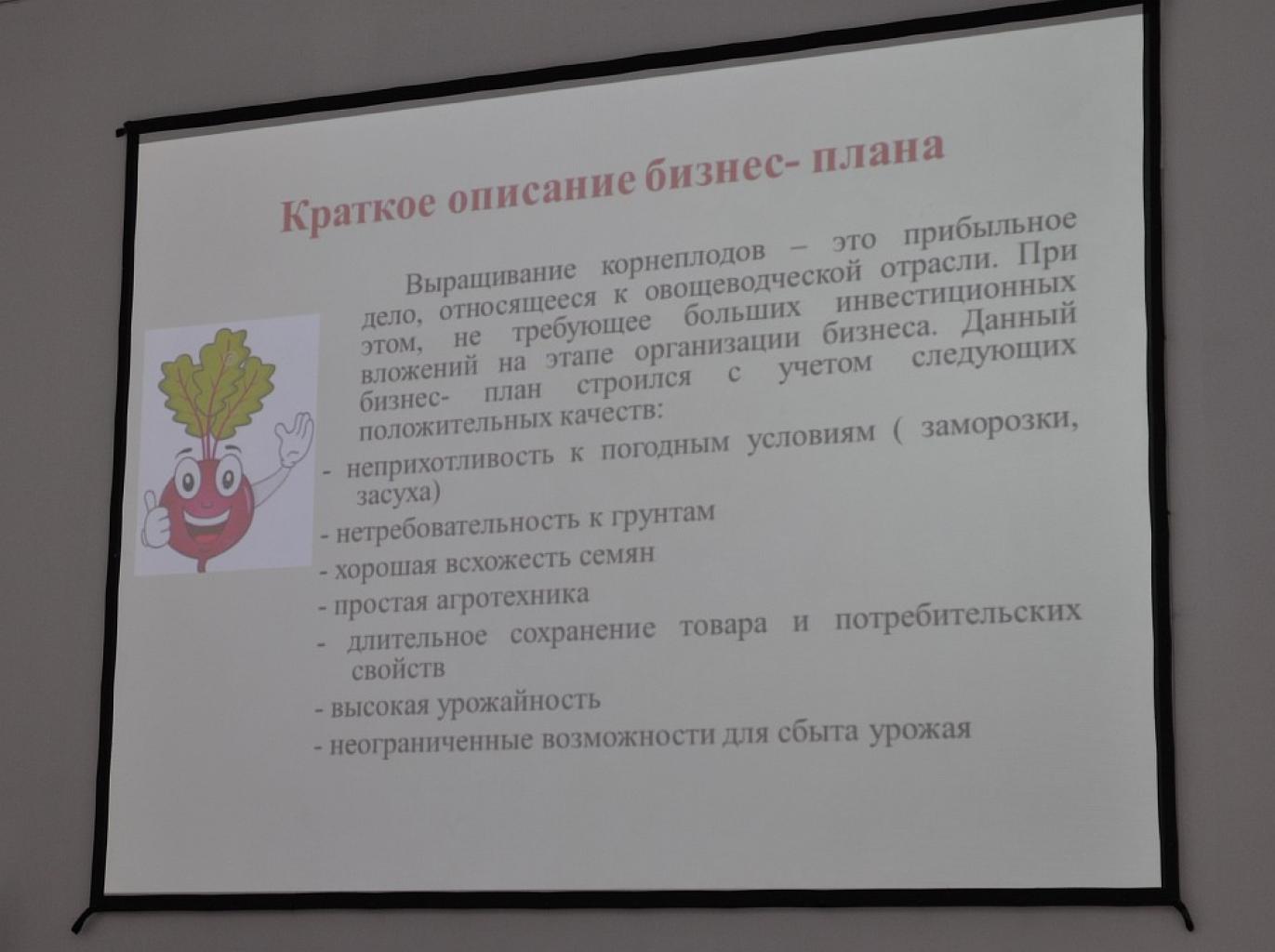 Краткое описание бизнес- плана

Выращивание корнеплодов – это прибыльное дело, относящееся к овощеводческой отрасли. При этом, не требующее больших инвестиционных вложений на этапе организации бизнеса. Данный бизнес- план строился с учетом следующих положительных качеств:

- неприхотливость к погодным условиям ( заморозки, засуха)
- нетребовательность к грунтам
- хорошая всхожесть семян
- простая агротехника
- длительное сохранение товара и потребительских свойств
- высокая урожайность
- неограниченные возможности для сбыта урожая